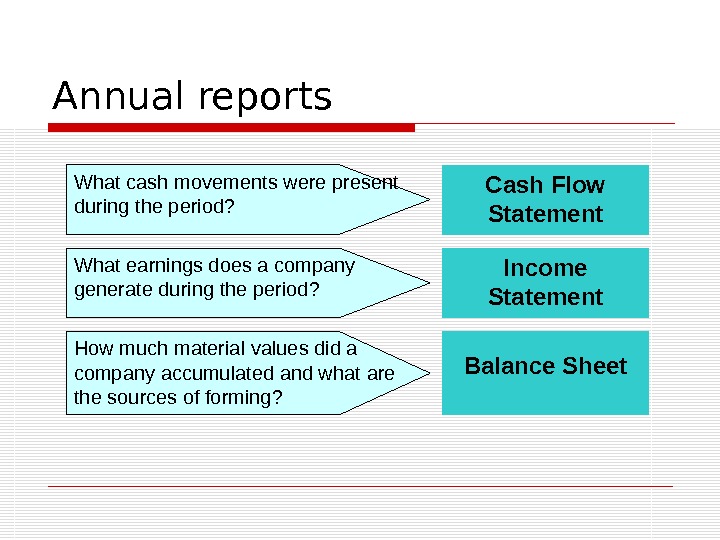 Annual reports

What cash movements were present during the period?

Cash Flow Statement

What earnings does a company generate during the period?

Income Statement

How much material values did a company accumulated and what are the sources of forming?

Balance Sheet